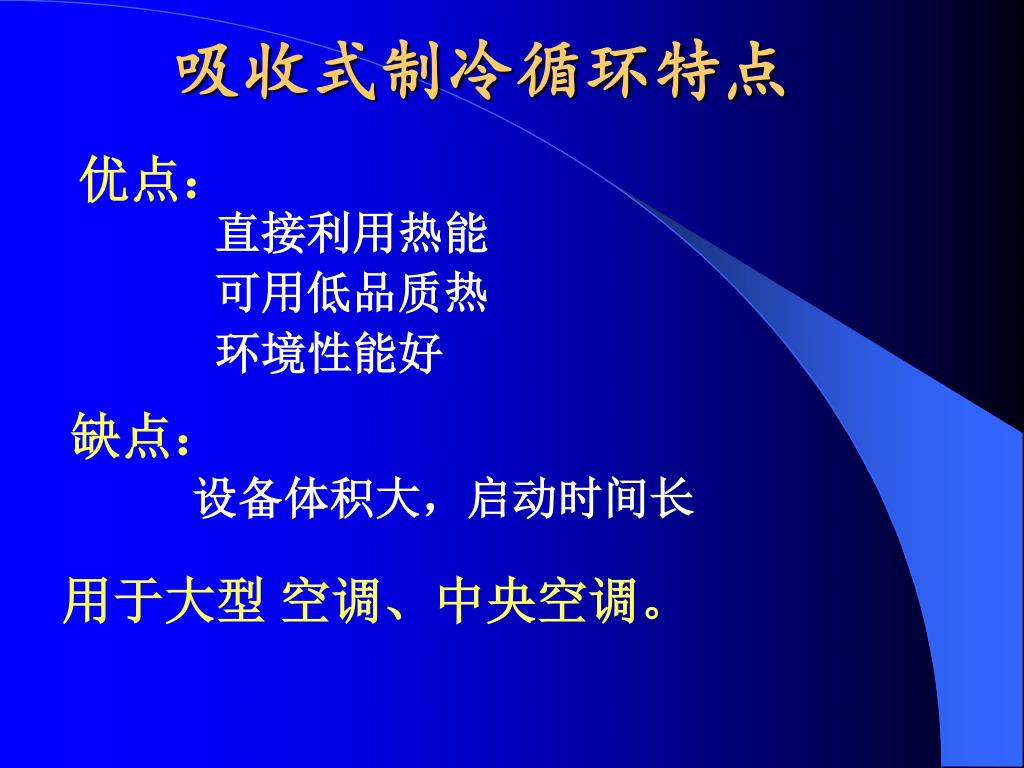 吸收式制冷循环特点

优点：

直接利用热能
可用低品质热
环境性能好

缺点：

设备体积大，启动时间长

用于大型 空调、中央空调。